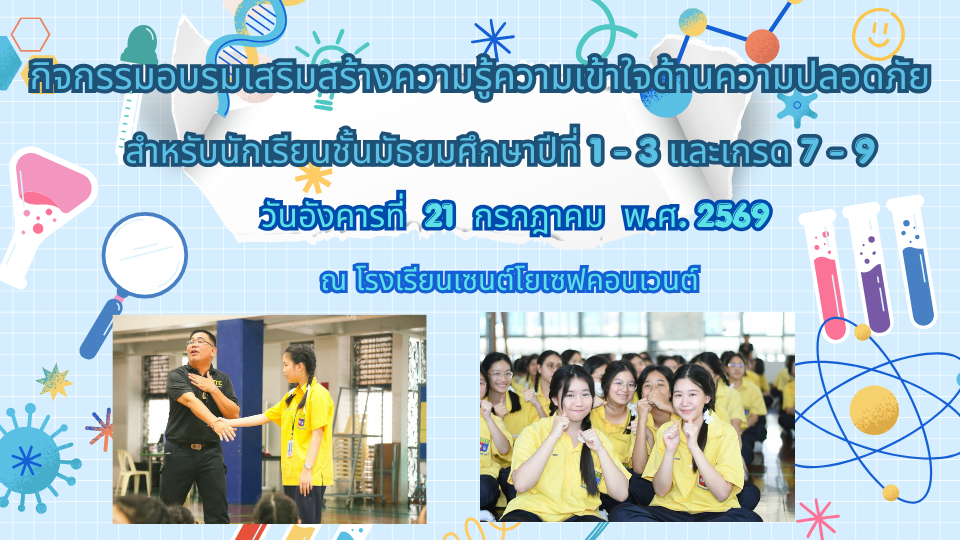 กิจกรรมอบรมเสริมสร้างความรู้ความเข้าใจด้านความปลอดภัย

สำหรับนักเรียนชั้นมัธยมศึกษาปีที่ 1 - 3 และเกรด 7 - 9

วันอังคารที่ 21 กรกฎาคม พ.ศ. 2569

ณ โรงเรียนเซนต์โยเซฟคอนเวนต์